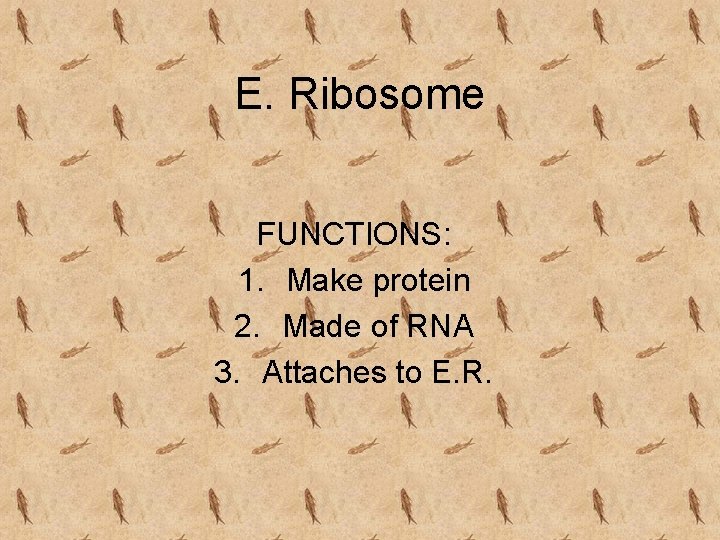 E. Ribosome

FUNCTIONS:
1. Make protein
2. Made of RNA
3. Attaches to E.R.